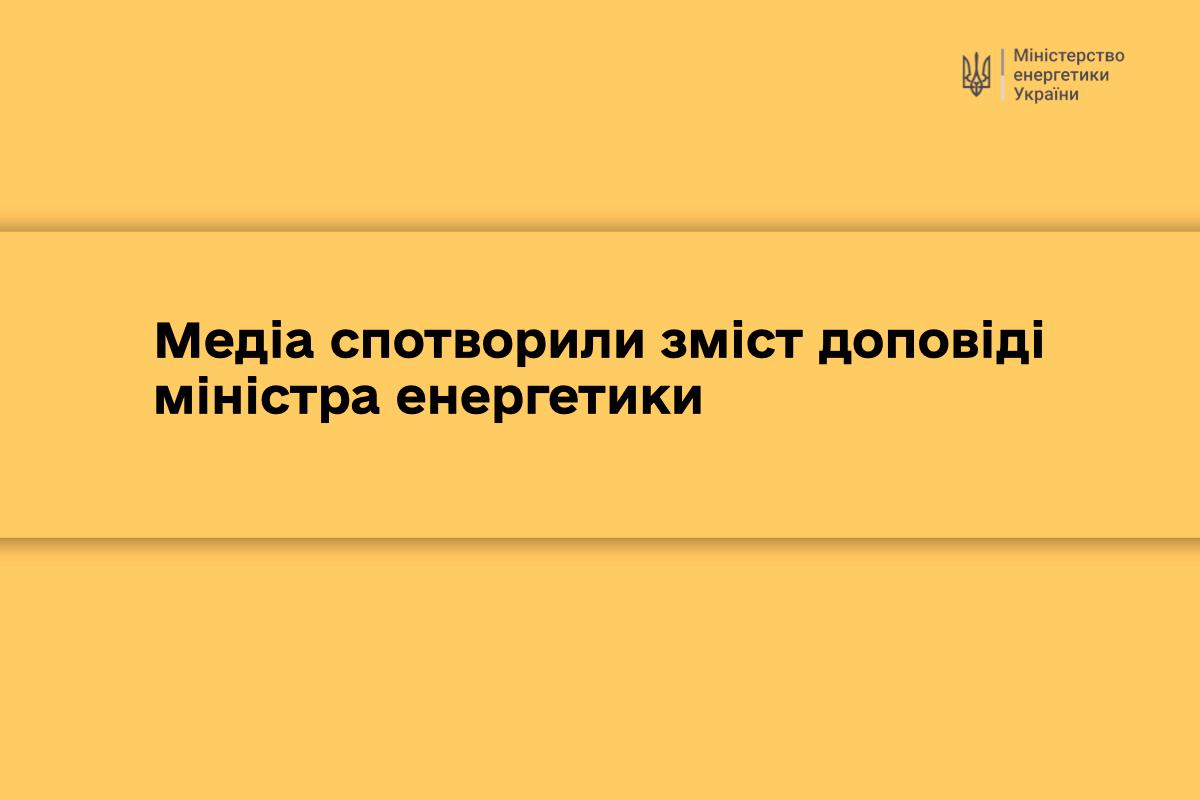 Міністерство енергетики України

Медіа спотворили зміст доповіді міністра енергетики